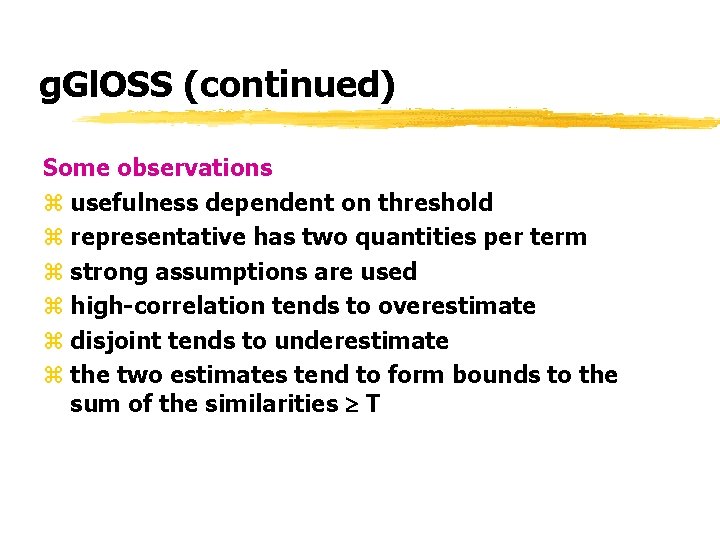 gGlOSS (continued)

Some observations

⌘ usefulness dependent on threshold
⌘ representative has two quantities per term
⌘ strong assumptions are used
⌘ high-correlation tends to overestimate
⌘ disjoint tends to underestimate
⌘ the two estimates tend to form bounds to the sum of the similarities $\geq$ T